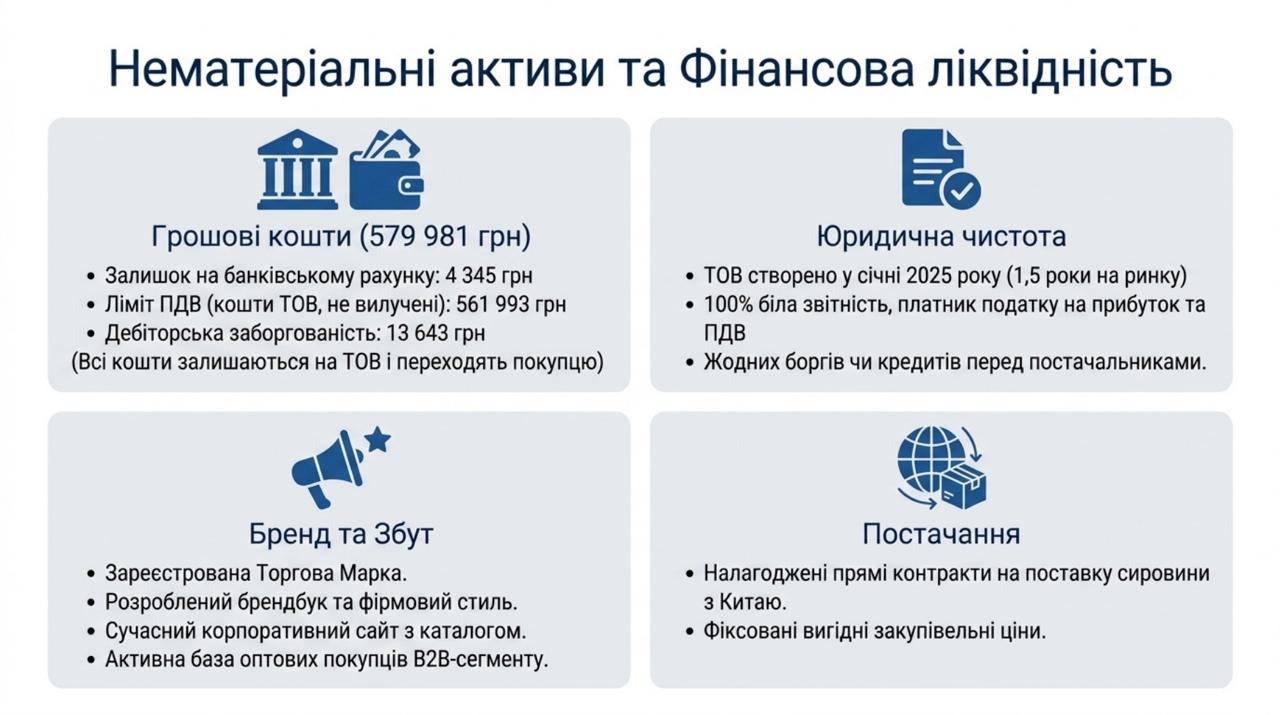 Нематеріальні активи та Фінансова ліквідність

Грошові кошти (579 981 грн)

• Залишок на банківському рахунку: 4 345 грн
• Ліміт ПДВ (кошти ТОВ, не вилучені): 561 993 грн
• Дебіторська заборгованість: 13 643 грн
(Всі кошти залишаються на ТОВ і переходять покупцю)

Юридична чистота

• ТОВ створено у січні 2025 року (1,5 роки на ринку)
• 100% біла звітність, платник податку на прибуток та ПДВ
• Жодних боргів чи кредитів перед постачальниками.

Бренд та Збут

• Зареєстрована Торгова Марка.
• Розроблений брендбук та фірмовий стиль.
• Сучасний корпоративний сайт з каталогом.
• Активна база оптових покупців B2B-сегменту.

Постачання

• Налагоджені прямі контракти на поставку сировини з Китаю.
• Фіксовані вигідні закупівельні ціни.